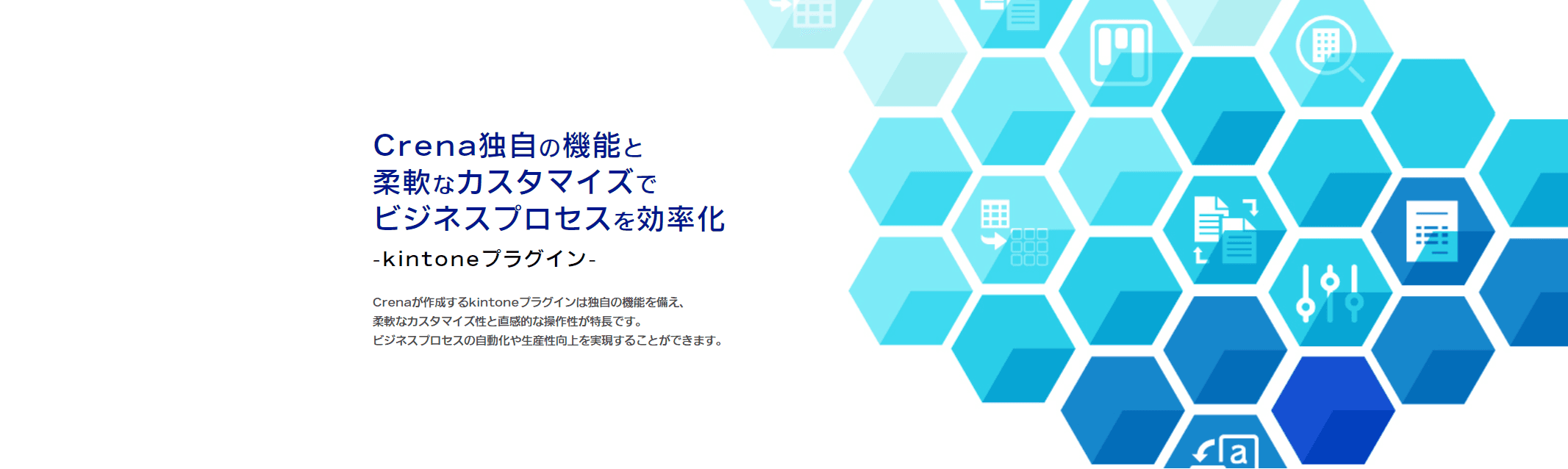 Crena独自の機能と
柔軟なカスタマイズで
ビジネスプロセスを効率化
-kintoneプラグイン-

Crenaが作成するkintoneプラグインは独自の機能を備え、
柔軟なカスタマイズ性と直感的な操作性が特長です。
ビジネスプロセスの自動化や生産性向上を実現することができます。

a